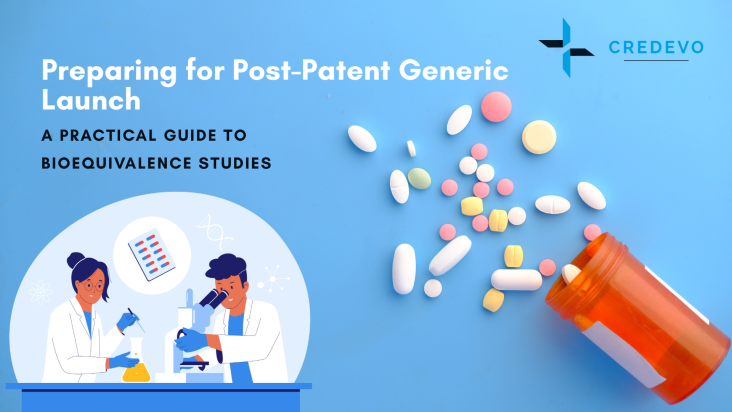 CREDEVO

Preparing for Post-Patent Generic Launch

A PRACTICAL GUIDE TO BIOEQUIVALENCE STUDIES